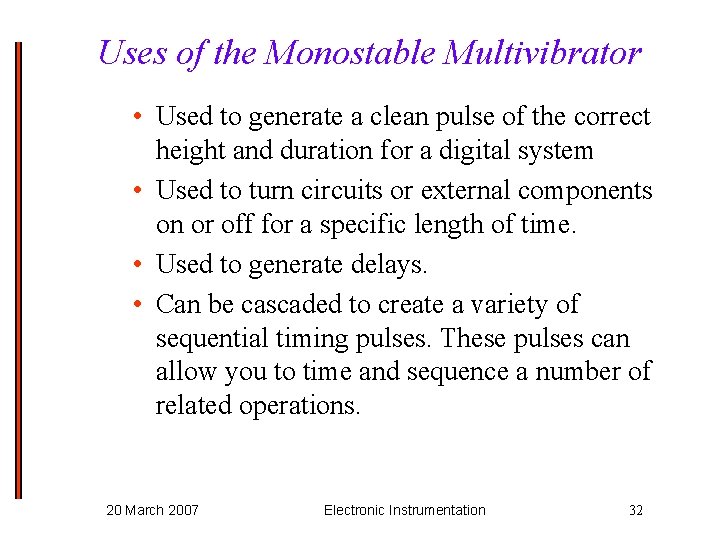 Uses of the Monostable Multivibrator

• Used to generate a clean pulse of the correct height and duration for a digital system
• Used to turn circuits or external components on or off for a specific length of time.
• Used to generate delays.
• Can be cascaded to create a variety of sequential timing pulses. These pulses can allow you to time and sequence a number of related operations.

20 March 2007 Electronic Instrumentation 32